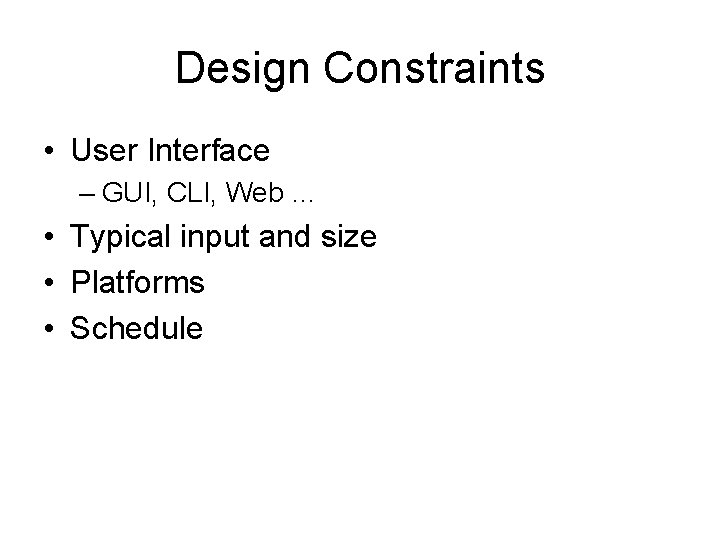 Design Constraints

• User Interface
– GUI, CLI, Web …
• Typical input and size
• Platforms
• Schedule